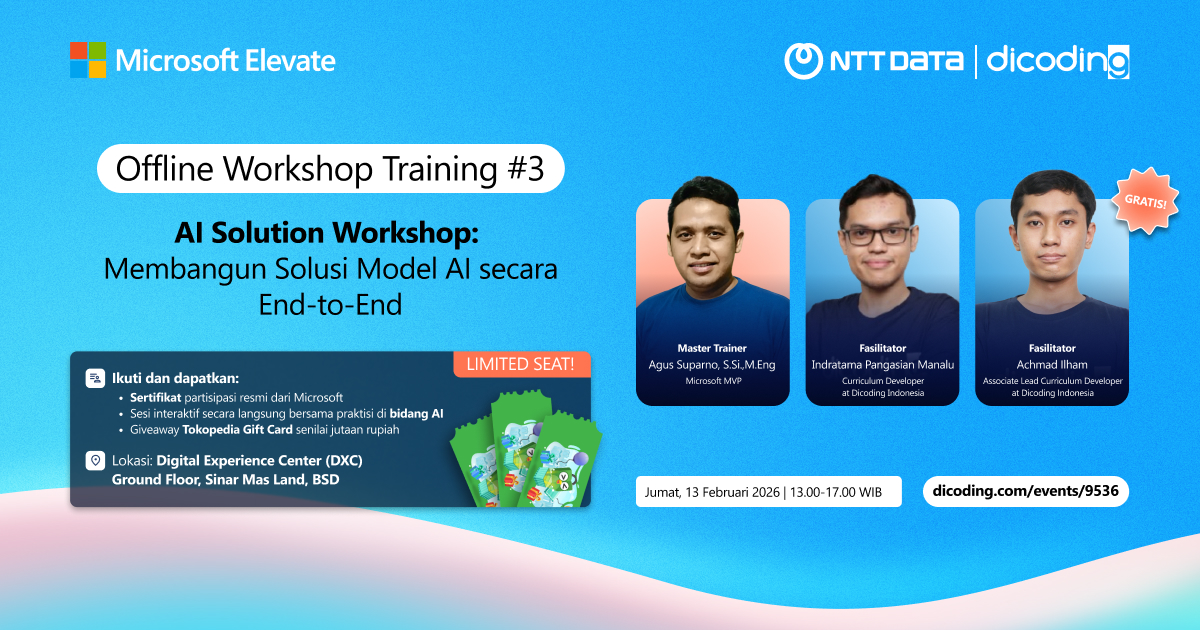 Microsoft Elevate

NTT DATA | dicoding

Offline Workshop Training #3

AI Solution Workshop:
Membangun Solusi Model AI secara End-to-End

LIMITED SEAT!

Ikuti dan dapatkan:
• Sertifikat partisipasi resmi dari Microsoft
• Sesi interaktif secara langsung bersama praktisi di bidang AI
• Giveaway Tokopedia Gift Card senilai jutaan rupiah

Lokasi: Digital Experience Center (DXC)
Ground Floor, Sinar Mas Land, BSD

GRATIS!

Master Trainer
Agus Suparno, S.Si.,M.Eng
Microsoft MVP

Fasilitator
Indratama Pangasian Manalu
Curriculum Developer at Dicoding Indonesia

Fasilitator
Achmad Ilham
Associate Lead Curriculum Developer at Dicoding Indonesia

Jumat, 13 Februari 2026 | 13.00-17.00 WIB

dicoding.com/events/9536